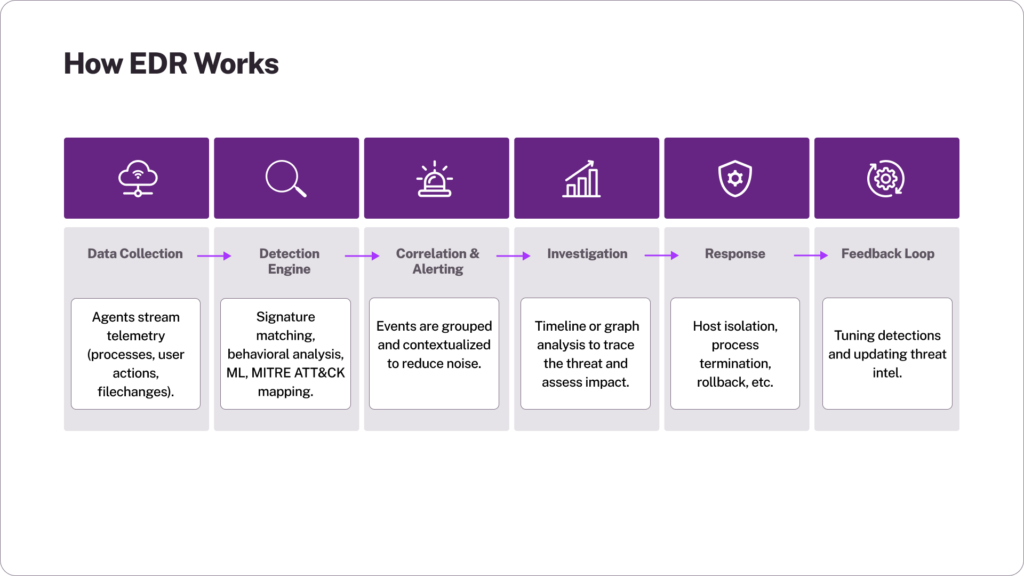 How EDR Works

Data Collection

Agents stream telemetry (processes, user actions, filechanges).

Detection Engine

Signature matching, behavioral analysis, ML, MITRE ATT&CK mapping.

Correlation & Alerting

Events are grouped and contextualized to reduce noise.

Investigation

Timeline or graph analysis to trace the threat and assess impact.

Response

Host isolation, process termination, rollback, etc.

Feedback Loop

Tuning detections and updating threat intel.